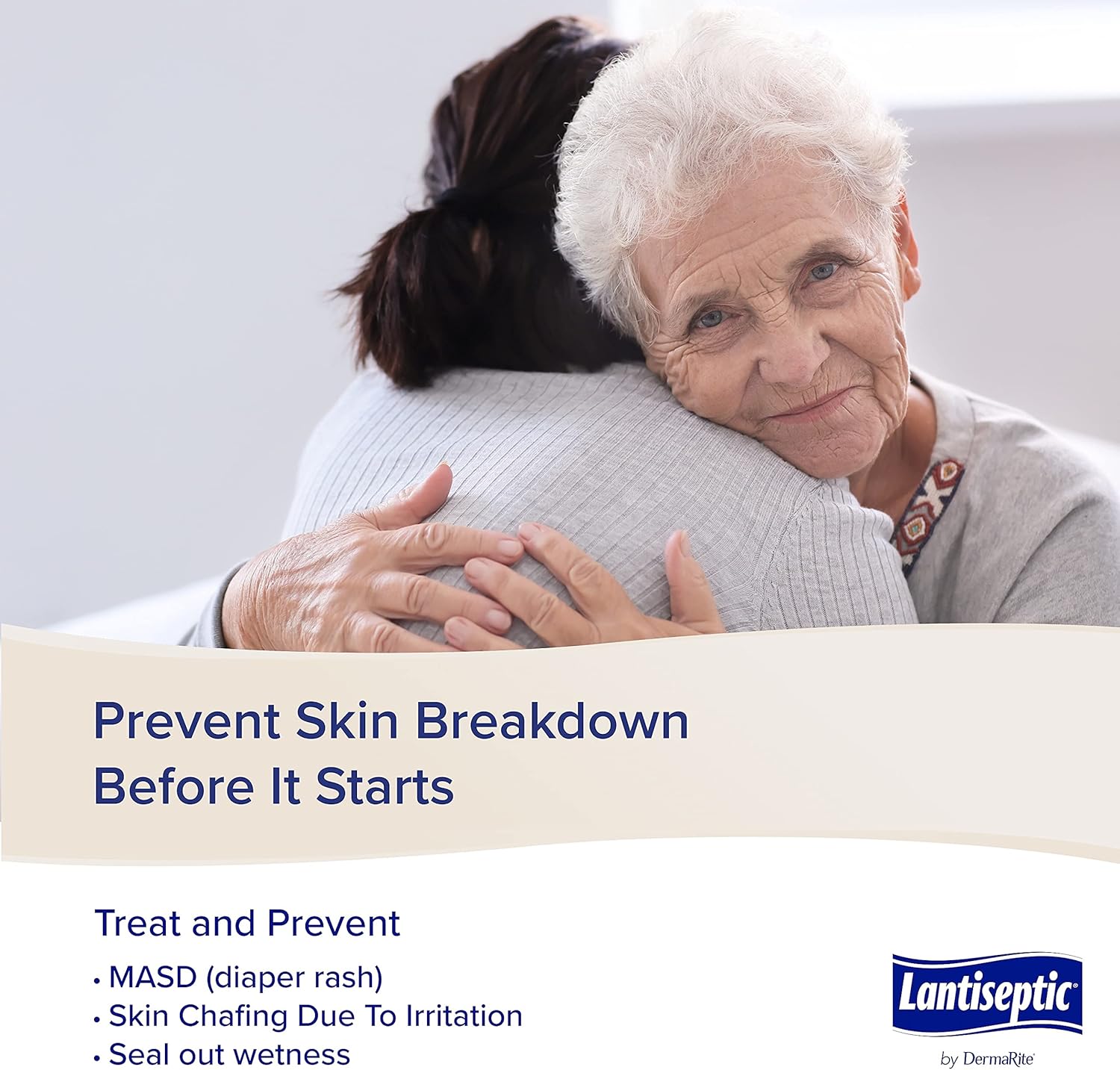 Prevent Skin Breakdown Before It Starts

Treat and Prevent

• MASD (diaper rash)
• Skin Chafing Due To Irritation
• Seal out wetness

Lantiseptic®
by DermaRite®